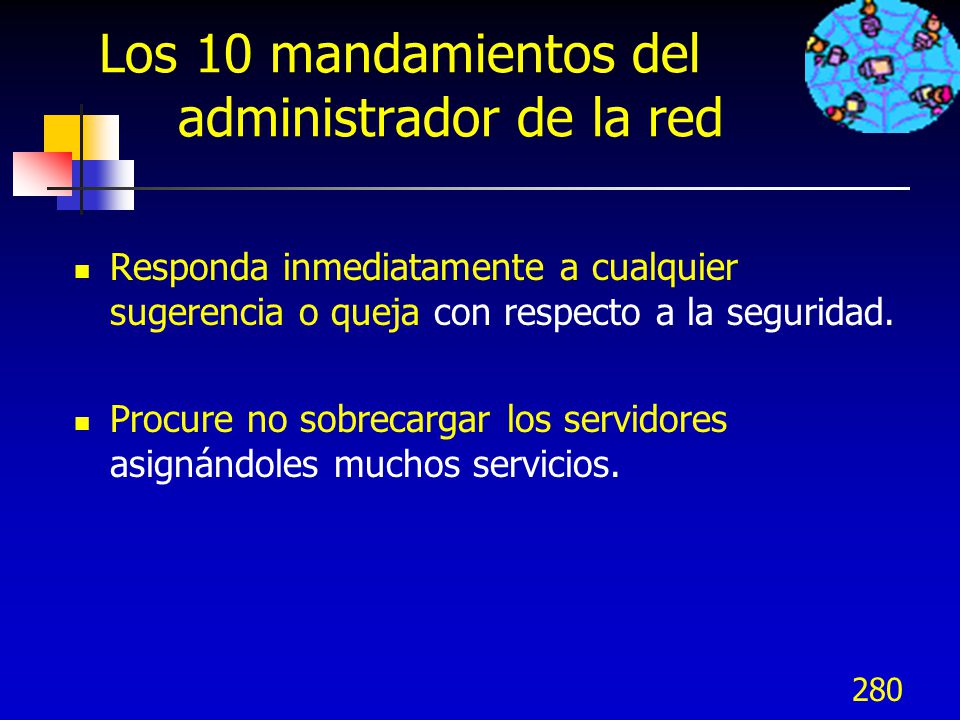 Los 10 mandamientos del administrador de la red

- Responda inmediatamente a cualquier sugerencia o queja con respecto a la seguridad.

- Procure no sobrecargar los servidores asignándoles muchos servicios.

280